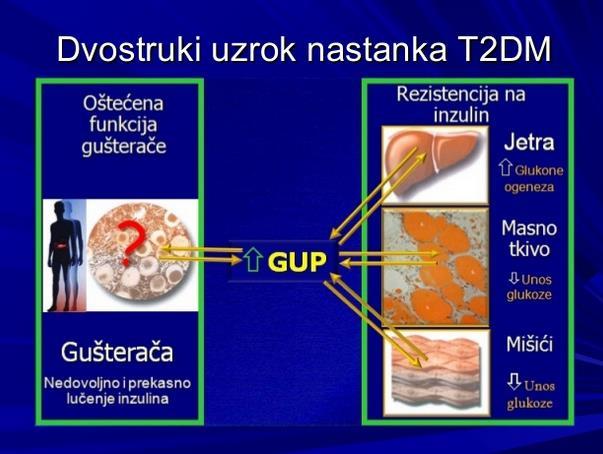 Dvostruki uzrok nastanka T2DM

Oštećena funkcija gušterače

?

Gušterača

Nedovoljno i prekasno lučenje inzulina

⇧ GUP

Rezistencija na inzulin

Jetra

⇧ Glukone ogeneza

Masno tkivo

⇩ Unos glukoze

Mišići

⇩ Unos glukoze